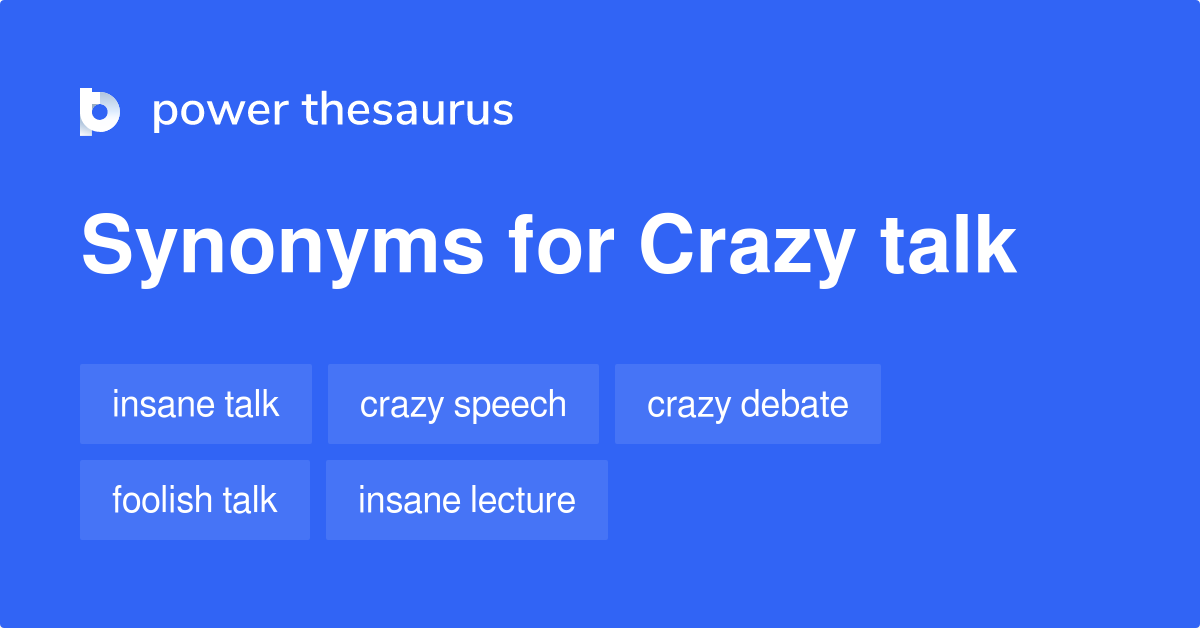 power thesaurus

Synonyms for Crazy talk

insane talk
crazy speech
crazy debate
foolish talk
insane lecture